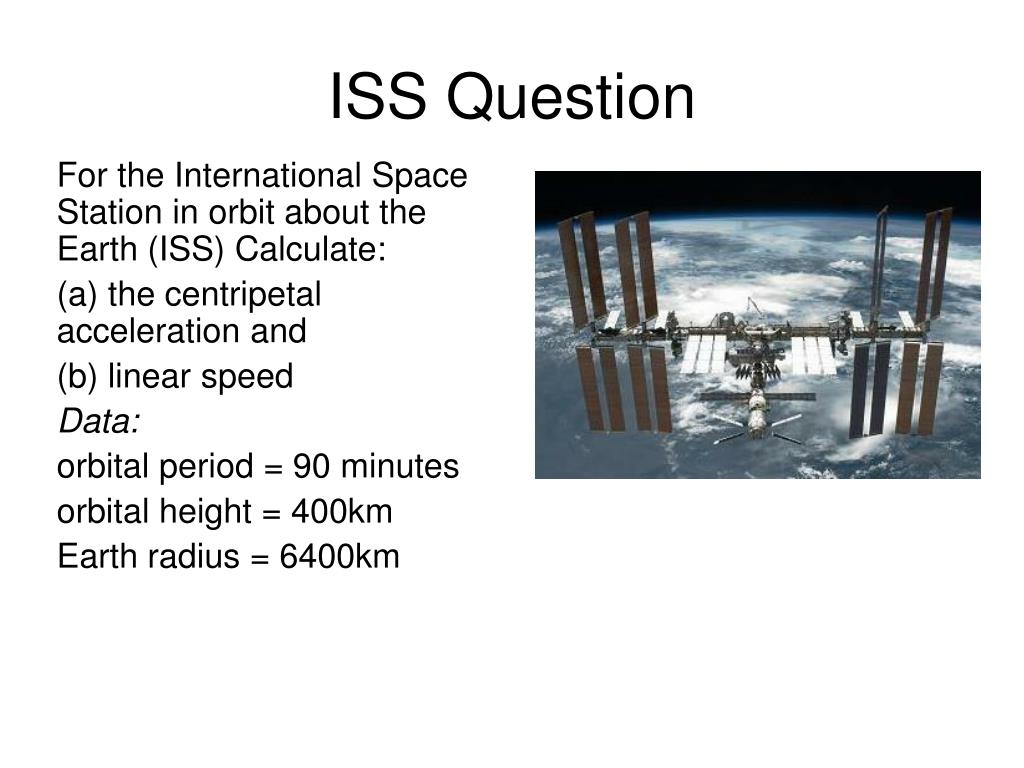 ISS Question

For the International Space Station in orbit about the Earth (ISS) Calculate:

(a) the centripetal acceleration and

(b) linear speed

Data:

orbital period = 90 minutes

orbital height = 400km

Earth radius = 6400km